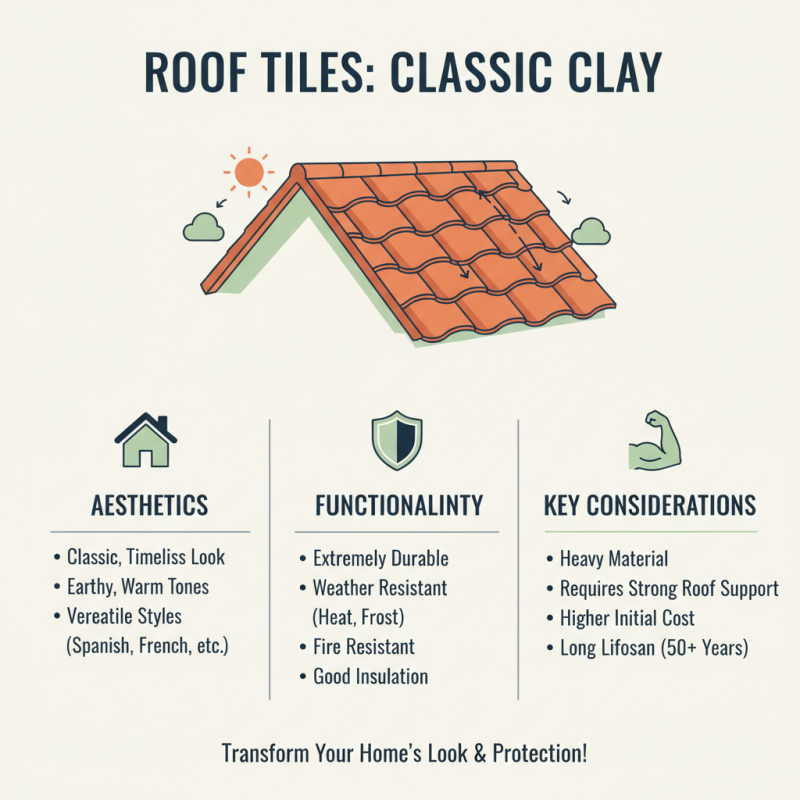 ROOF TILES: CLASSIC CLAY

AESTHETICS

• Classic, Timeliss Look
• Earthy, Warm Tones
• Vereatile Styles (Spanish, French, etc.)

FUNCTIONALINTY

• Extremely Durable
• Weather Resistant (Heat, Frost)
• Fire Resistant
• Good Insulation

KEY CONSIDERATIONS

• Heavy Material
• Requires Strong Roof Support
• Higher Initial Cost
• Long Lifosan (50+ Years)

Transform Your Home's Look & Protection!